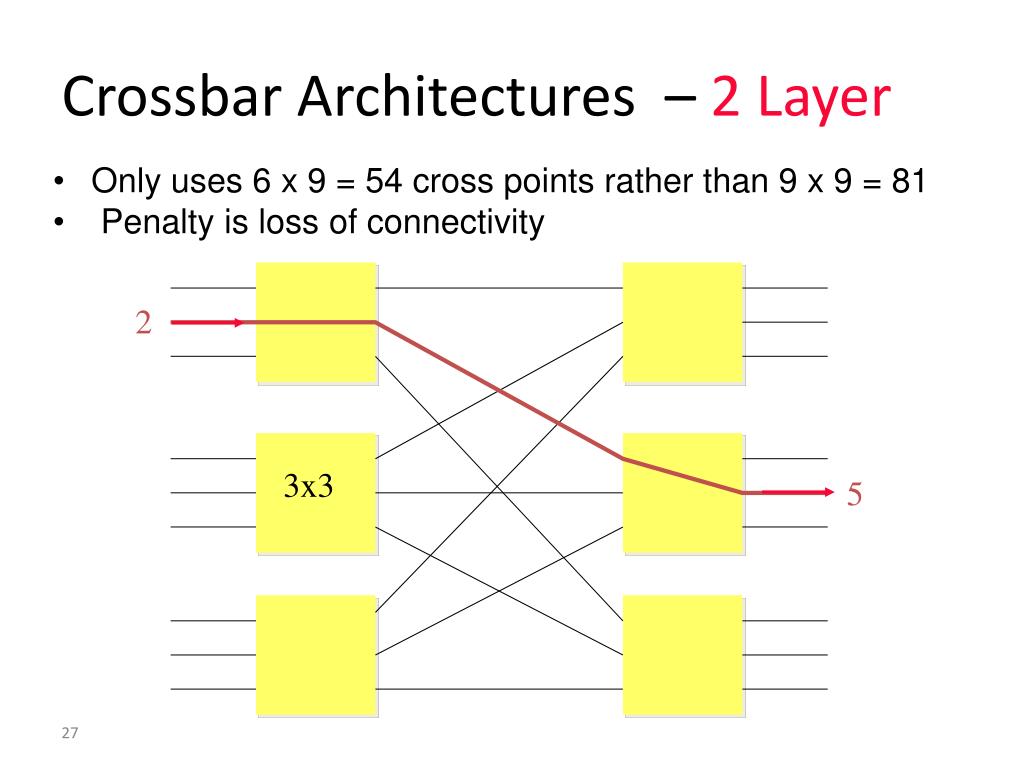 Crossbar Architectures – 2 Layer

• Only uses 6 x 9 = 54 cross points rather than 9 x 9 = 81
• Penalty is loss of connectivity

2

3x3

5

27